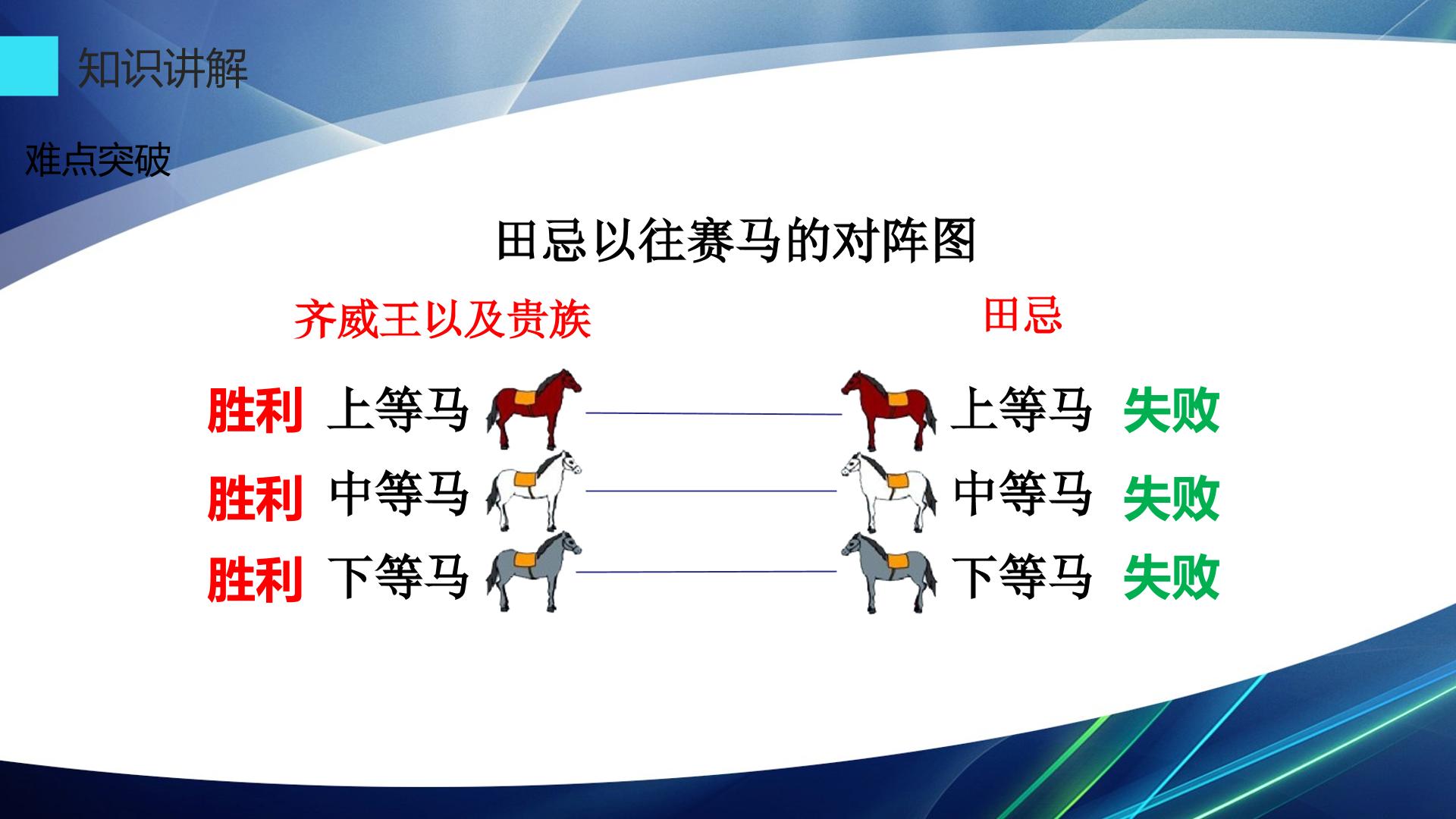 知识讲解

难点突破

田忌以往赛马的对阵图

齐威王以及贵族

胜利 上等马

胜利 中等马

胜利 下等马

田忌

上等马 失败

中等马 失败

下等马 失败